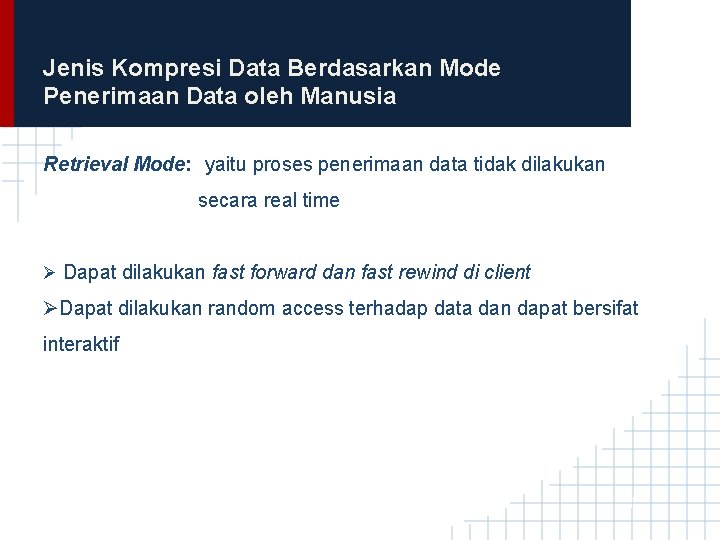 Jenis Kompresi Data Berdasarkan Mode Penerimaan Data oleh Manusia

Retrieval Mode: yaitu proses penerimaan data tidak dilakukan secara real time

➢ Dapat dilakukan fast forward dan fast rewind di client
➢Dapat dilakukan random access terhadap data dan dapat bersifat interaktif